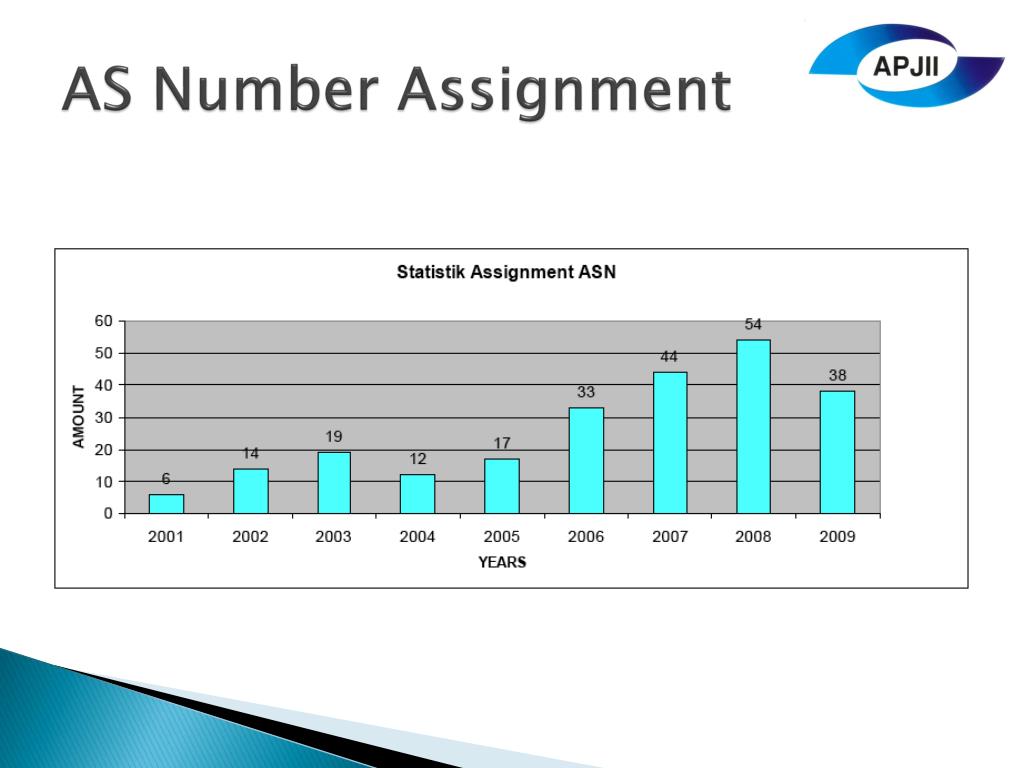 AS Number Assignment

APJII

Statistik Assignment ASN

AMOUNT

60
50
40
30
20
10
0

6
14
19
12
17
33
44
54
38

2001
2002
2003
2004
2005
2006
2007
2008
2009

YEARS